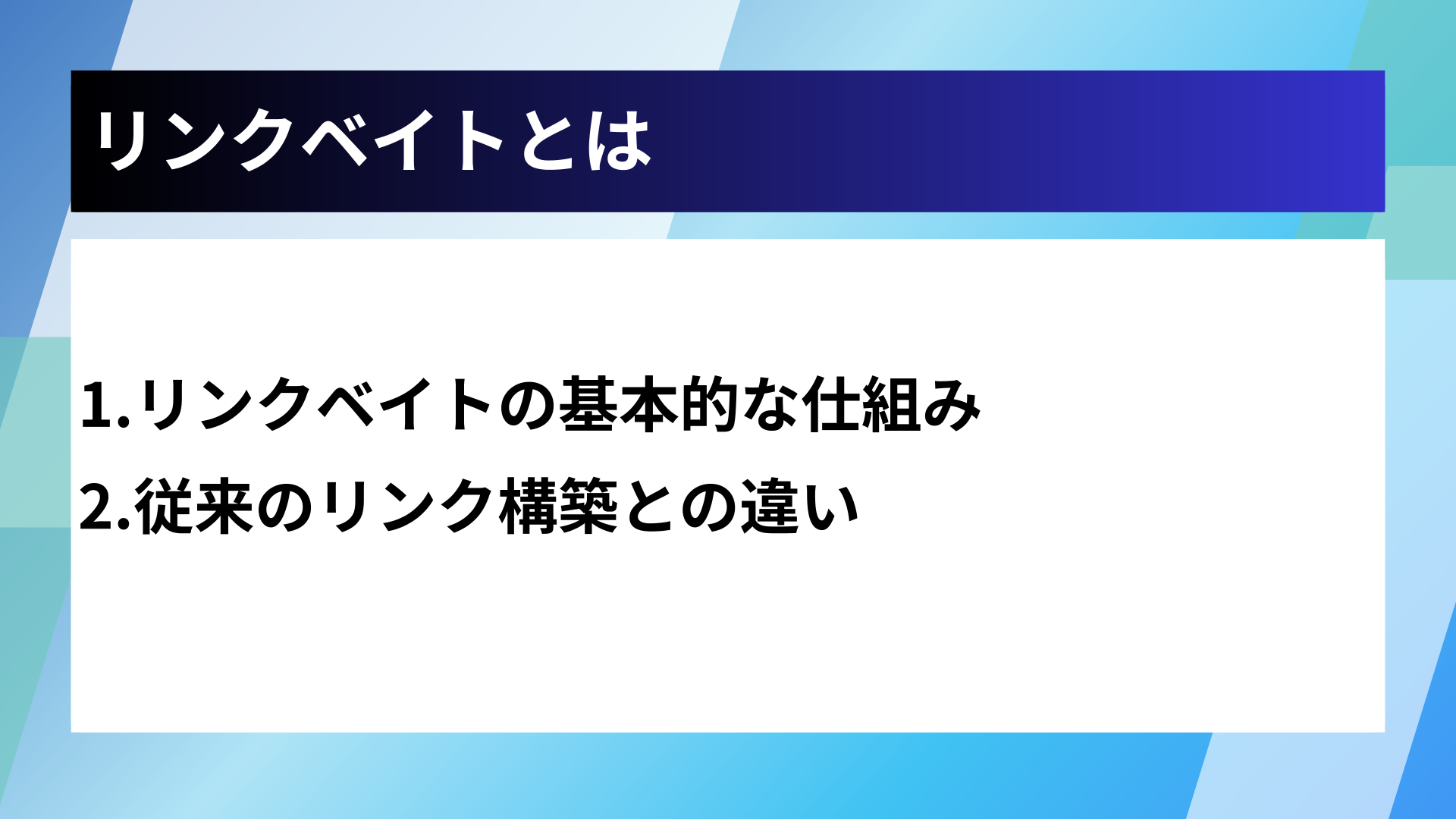 リンクベイトとは

1.リンクベイトの基本的な仕組み
2.従来のリンク構築との違い